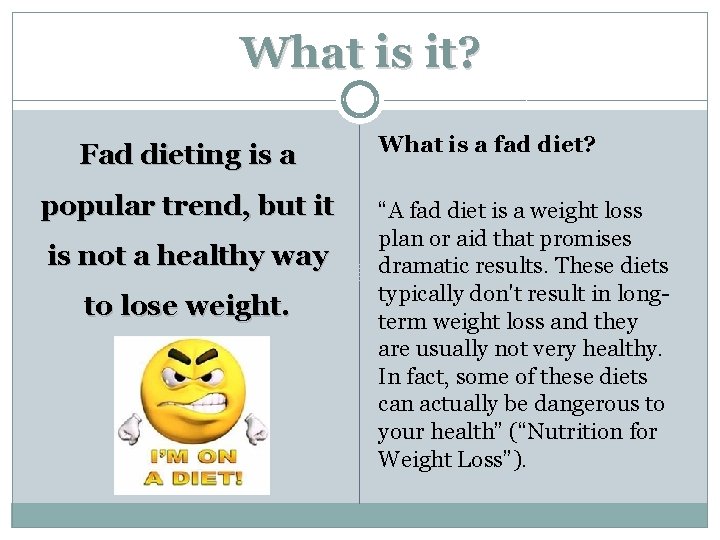 What is it?

Fad dieting is a popular trend, but it is not a healthy way to lose weight.

I'M ON
A DIET!

What is a fad diet?

"A fad diet is a weight loss plan or aid that promises dramatic results. These diets typically don't result in long-term weight loss and they are usually not very healthy. In fact, some of these diets can actually be dangerous to your health" ("Nutrition for Weight Loss").